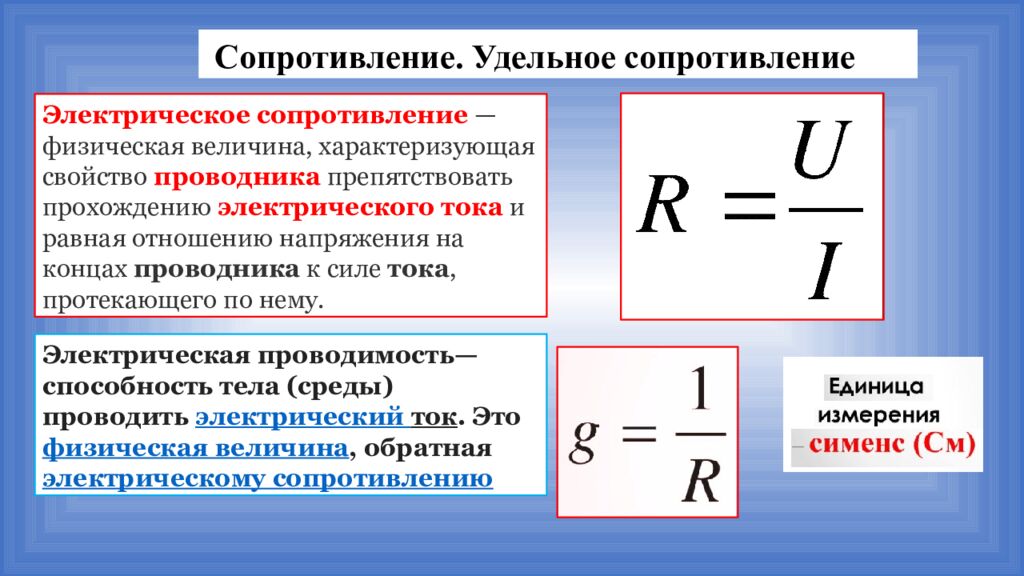 Сопротивление. Удельное сопротивление

Электрическое сопротивление — физическая величина, характеризующая свойство проводника препятствовать прохождению электрического тока и равная отношению напряжения на концах проводника к силе тока, протекающего по нему.

$R = \frac{U}{I}$

Электрическая проводимость— способность тела (среды) проводить электрический ток. Это физическая величина, обратная электрическому сопротивлению

$g = \frac{1}{R}$

Единица измерения – сименс (См)